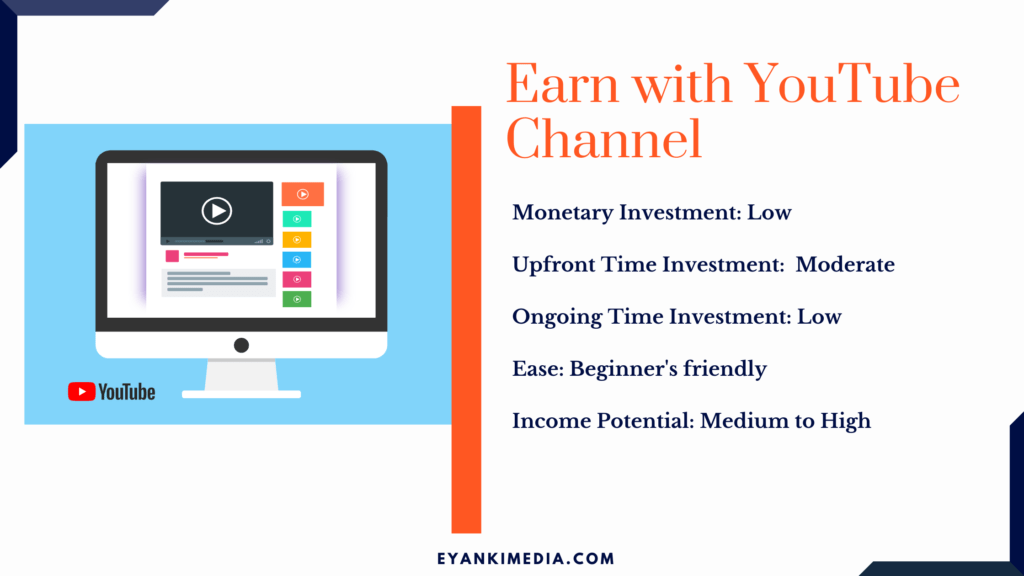 YouTube

Earn with YouTube Channel

Monetary Investment: Low

Upfront Time Investment: Moderate

Ongoing Time Investment: Low

Ease: Beginner's friendly

Income Potential: Medium to High

EYANKIMEDIA.COM